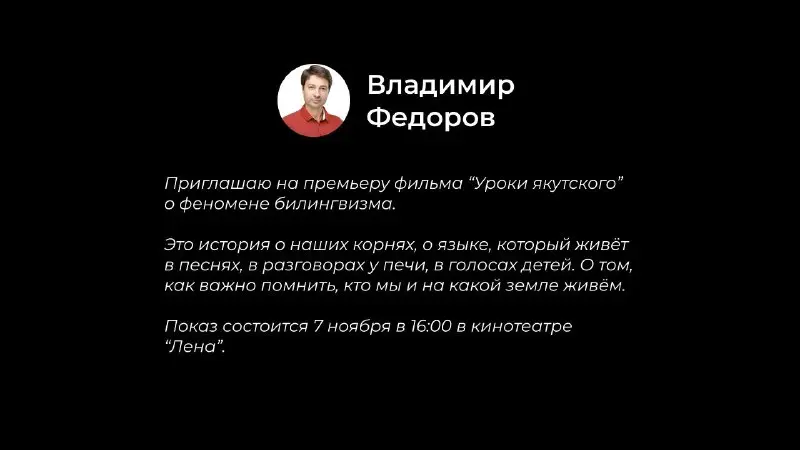 Владимир Федоров

Приглашаю на премьеру фильма “Уроки якутского” о феномене билингвизма.

Это история о наших корнях, о языке, который живёт в песнях, в разговорах у печи, в голосах детей. О том, как важно помнить, кто мы и на какой земле живём.

Показ состоится 7 ноября в 16:00 в кинотеатре “Лена”.